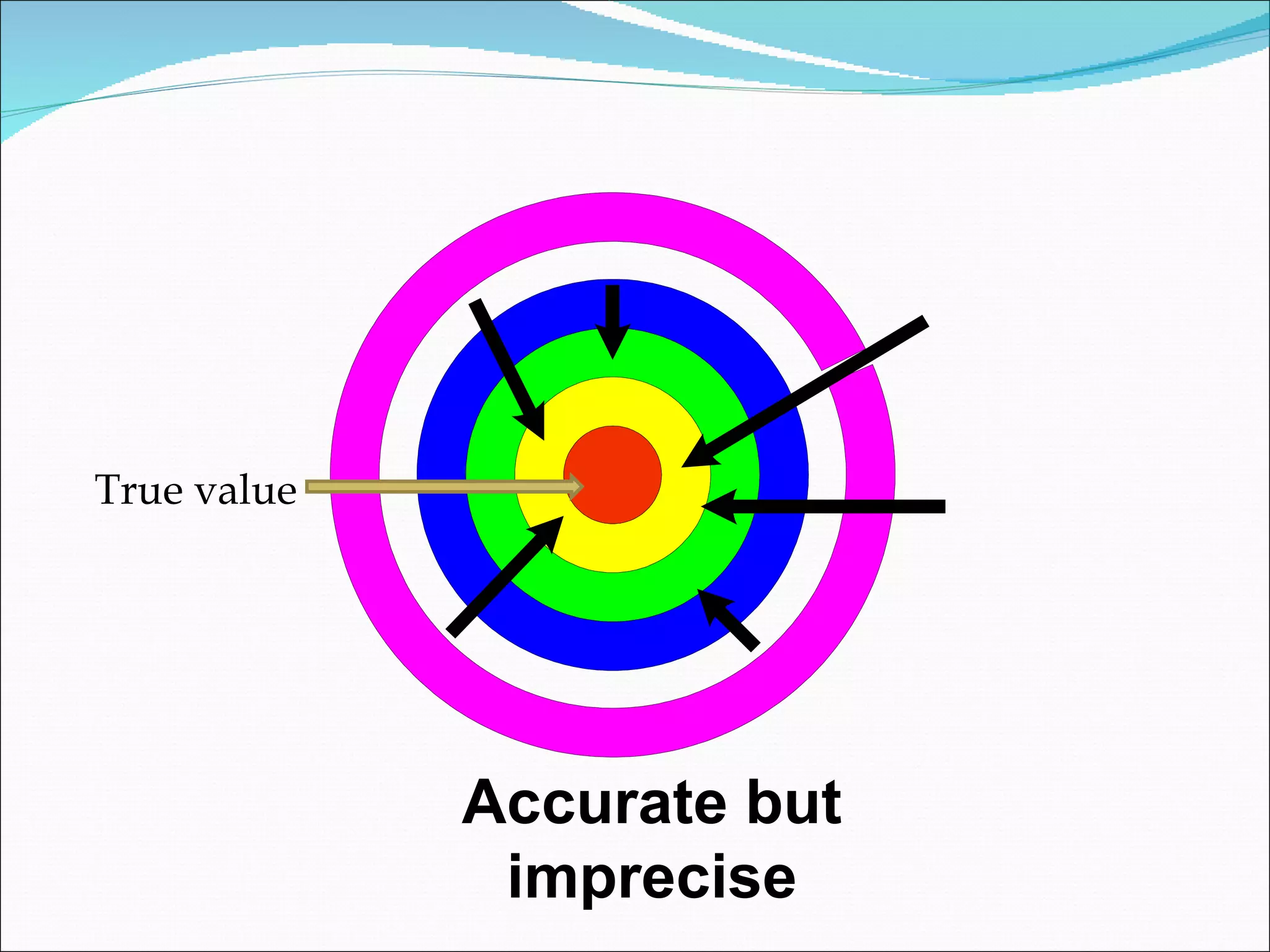 True value

Accurate but imprecise